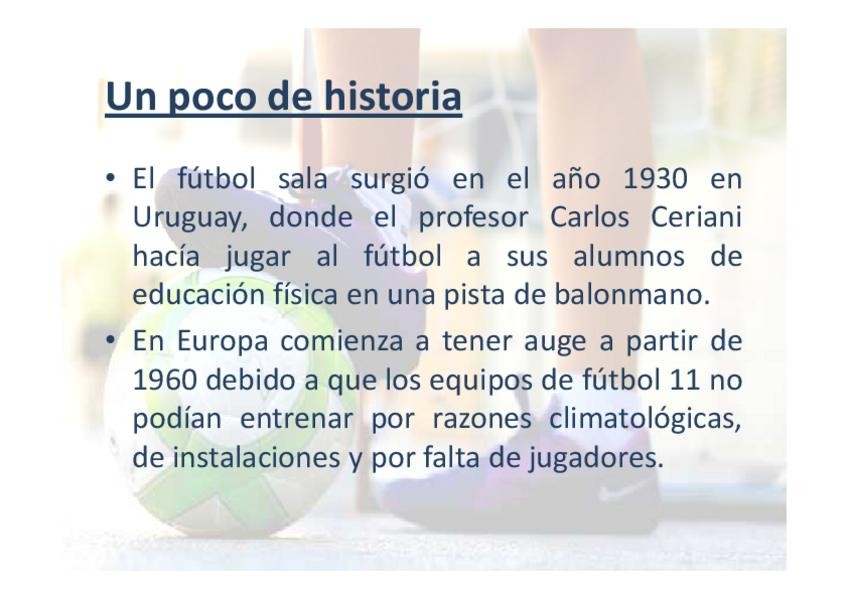 Un poco de historia

• El fútbol sala surgió en el año 1930 en Uruguay, donde el profesor Carlos Ceriani hacía jugar al fútbol a sus alumnos de educación física en una pista de balonmano.

• En Europa comienza a tener auge a partir de 1960 debido a que los equipos de fútbol 11 no podían entrenar por razones climatológicas, de instalaciones y por falta de jugadores.